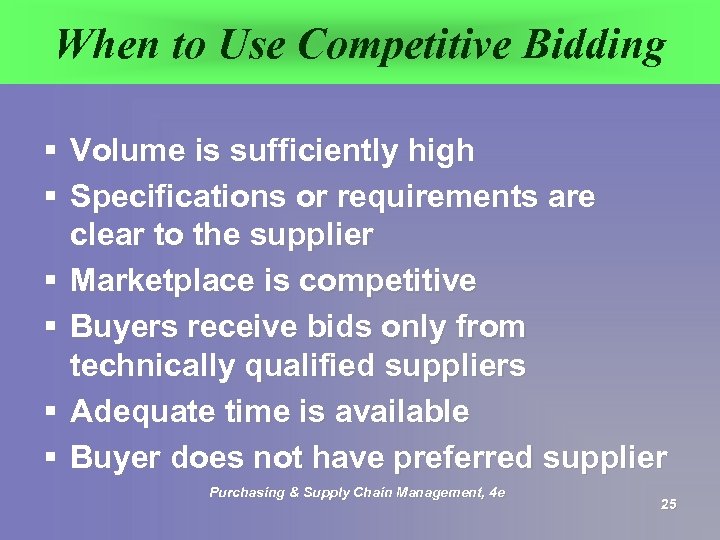 When to Use Competitive Bidding

▪ Volume is sufficiently high
▪ Specifications or requirements are clear to the supplier
▪ Marketplace is competitive
▪ Buyers receive bids only from technically qualified suppliers
▪ Adequate time is available
▪ Buyer does not have preferred supplier

Purchasing & Supply Chain Management, 4e

25